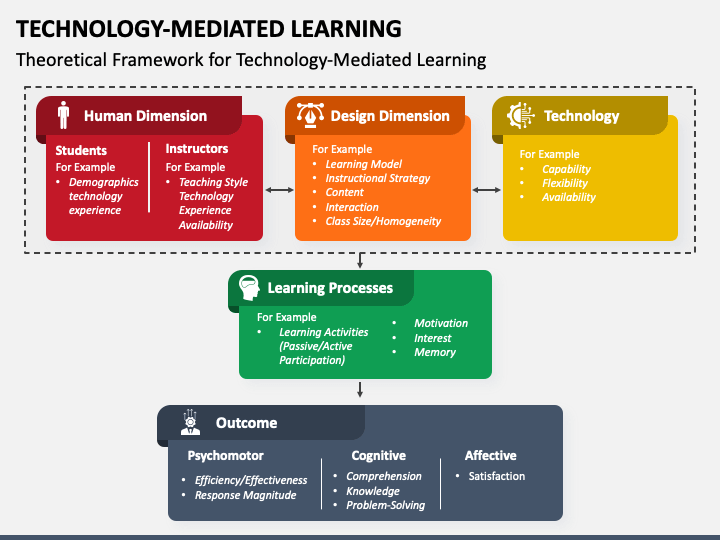 TECHNOLOGY-MEDIATED LEARNING

Theoretical Framework for Technology-Mediated Learning

Human Dimension

Students
For Example
• Demographics technology experience

Instructors
For Example
• Teaching Style Technology Experience Availability

Design Dimension

For Example
• Learning Model
• Instructional Strategy
• Content
• Interaction
• Class Size/Homogeneity

Technology

For Example
• Capability
• Flexibility
• Availability

Learning Processes

For Example
• Learning Activities (Passive/Active Participation)
• Motivation
• Interest
• Memory

Outcome

Psychomotor
• Efficiency/Effectiveness
• Response Magnitude

Cognitive
• Comprehension
• Knowledge
• Problem-Solving

Affective
• Satisfaction